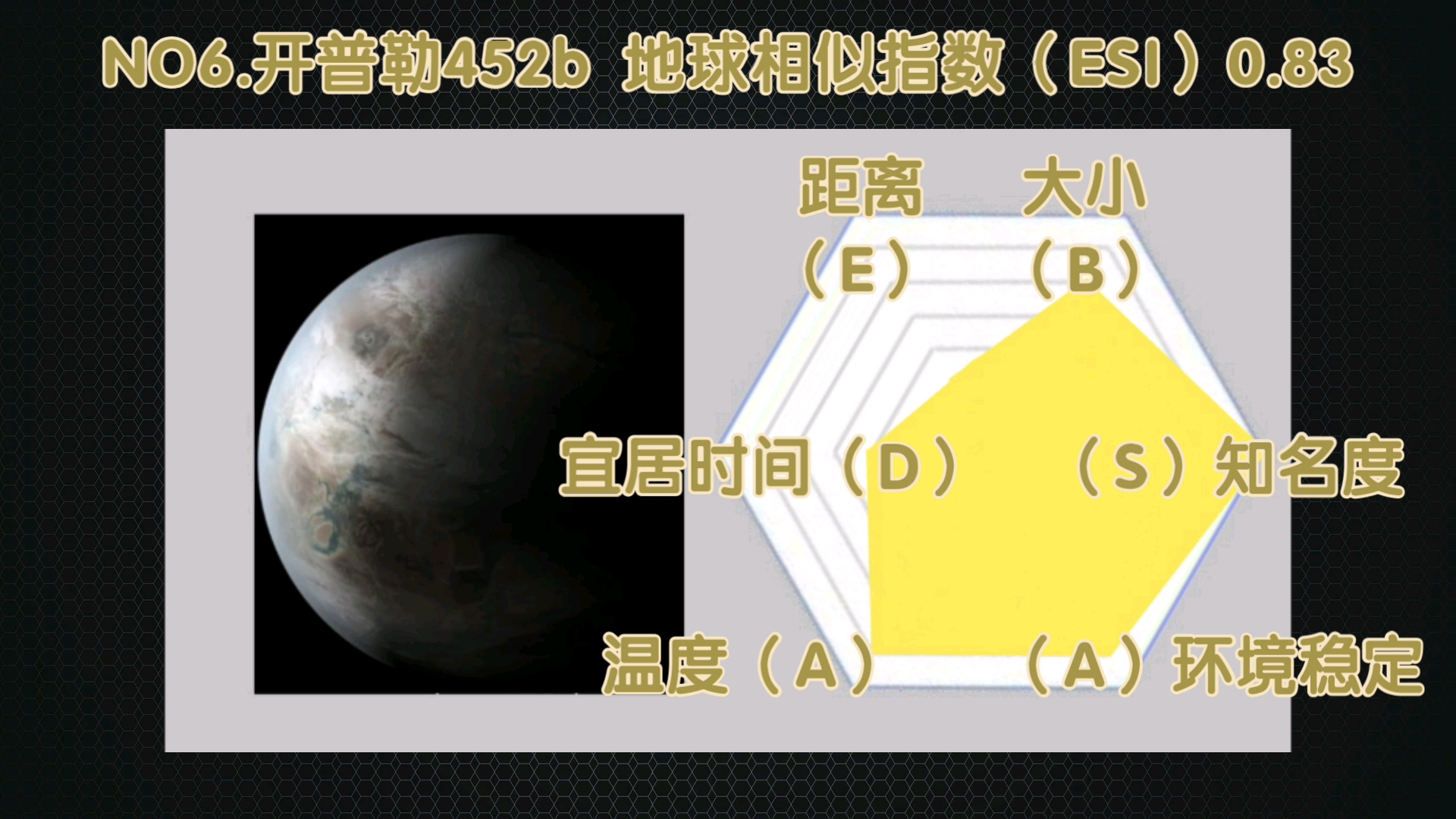 NO6.开普勒452b 地球相似指数（ESI）0.83

距离（E）

大小（B）

宜居时间（D）

（S）知名度

温度（A）

（A）环境稳定